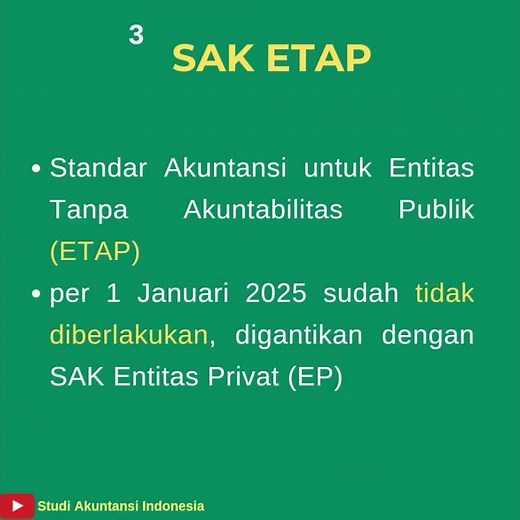 3 SAK ETAP

• Standar Akuntansi untuk Entitas Tanpa Akuntabilitas Publik (ETAP)

• per 1 Januari 2025 sudah tidak diberlakukan, digantikan dengan SAK Entitas Privat (EP)

Studi Akuntansi Indonesia